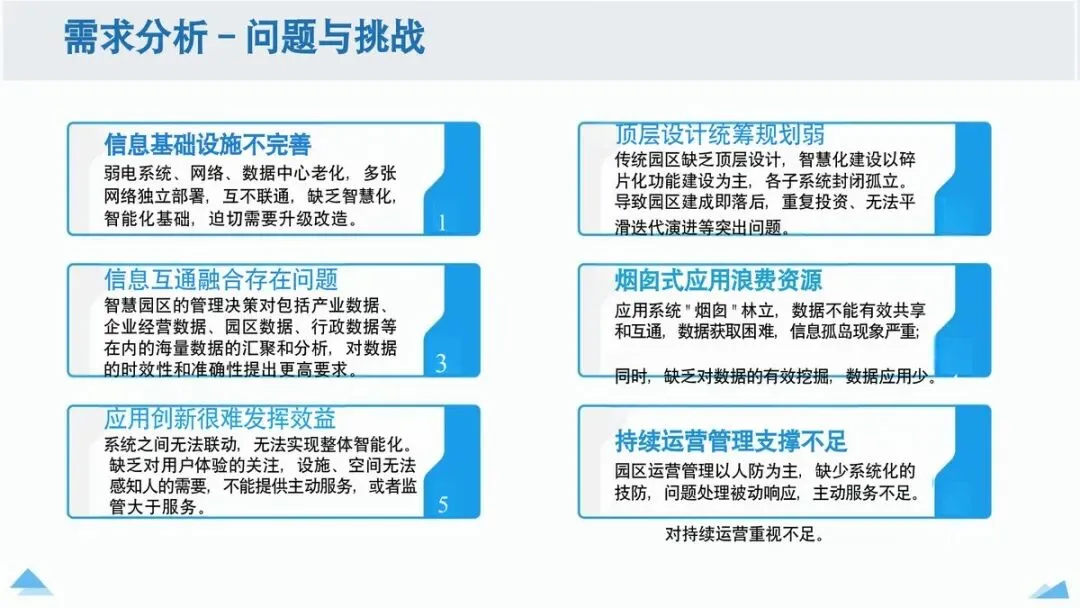 需求分析 – 问题与挑战

信息基础设施不完善
弱电系统、网络、数据中心老化，多张网络独立部署，互不联通，缺乏智慧化，智能化基础，迫切需要升级改造。
1

信息互通融合存在问题
智慧园区的管理决策对包括产业数据、企业经营数据、园区数据、行政数据等在内的海量数据的汇聚和分析，对数据的时效性和准确性提出更高要求。
3

应用创新很难发挥效益
系统之间无法联动，无法实现整体智能化。缺乏对用户体验的关注，设施、空间无法感知人的需要，不能提供主动服务，或者监管大于服务。
5

顶层设计统筹规划弱
传统园区缺乏顶层设计，智慧化建设以碎片化功能建设为主，各子系统封闭孤立。导致园区建成即落后，重复投资、无法平滑迭代演进等突出问题。

烟囱式应用浪费资源
应用系统＂烟囱＂林立，数据不能有效共享和互通，数据获取困难，信息孤岛现象严重；

同时，缺乏对数据的有效挖掘，数据应用少。

持续运营管理支撑不足
园区运营管理以人防为主，缺少系统化的技防，问题处理被动响应，主动服务不足。

对持续运营重视不足。